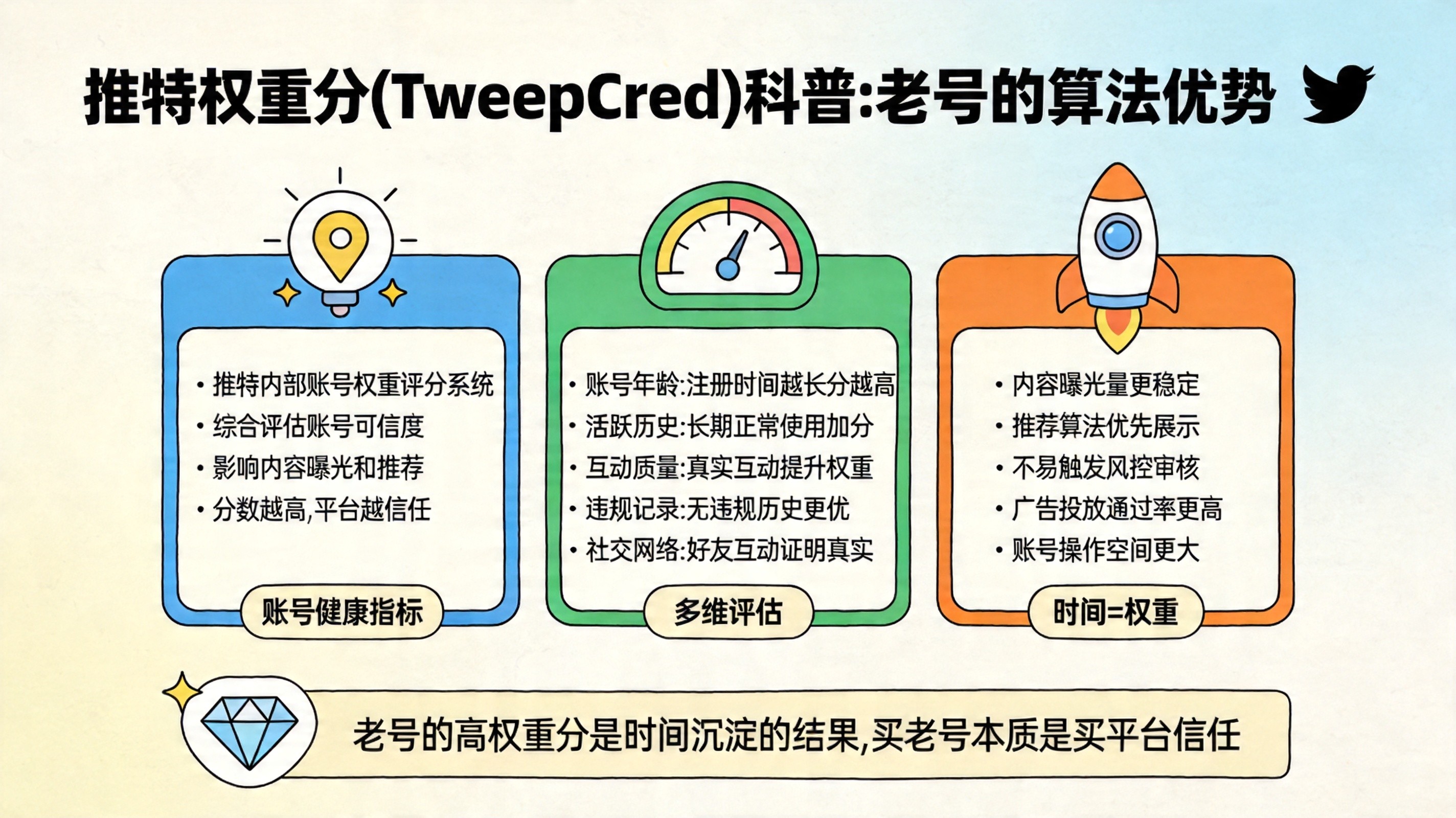 推特权重分(TweepCred)科普:老号的算法优势

• 推特内部账号权重评分系统
• 综合评估账号可信度
• 影响内容曝光和推荐
• 分数越高,平台越信任

账号健康指标

• 账号年龄:注册时间越长分越高
• 活跃历史:长期正常使用加分
• 互动质量:真实互动提升权重
• 违规记录:无违规历史更优
• 社交网络:好友互动证明真实

多维评估

• 内容曝光量更稳定
• 推荐算法优先展示
• 不易触发风控审核
• 广告投放通过率更高
• 账号操作空间更大

时间=权重

老号的高权重分是时间沉淀的结果,买老号本质是买平台信任